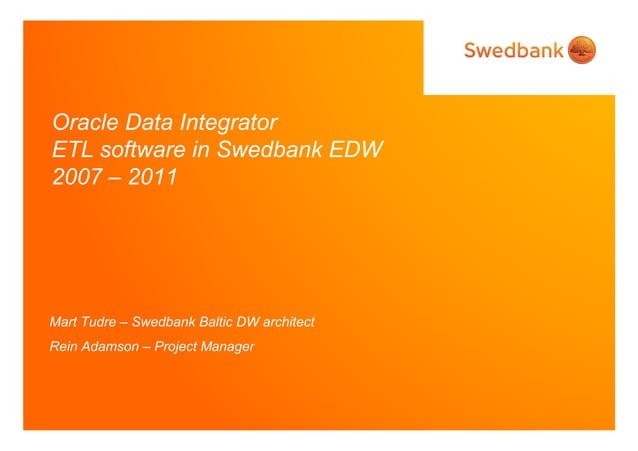 Swedbank

Oracle Data Integrator
ETL software in Swedbank EDW
2007 – 2011

Mart Tudre – Swedbank Baltic DW architect

Rein Adamson – Project Manager